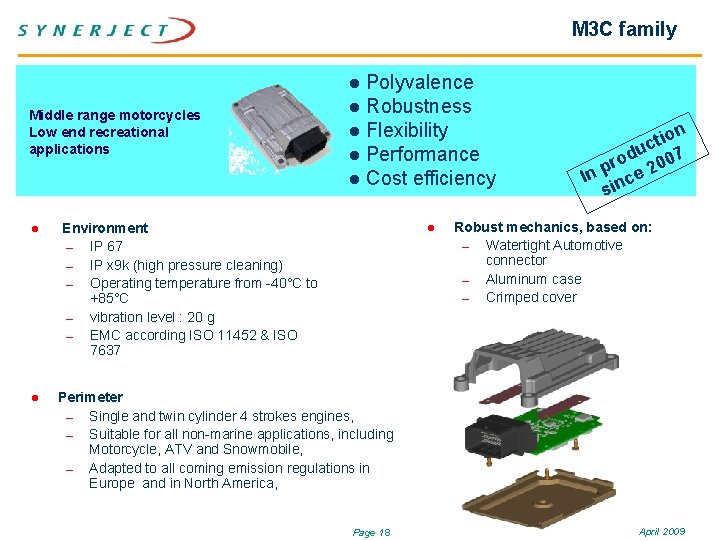 SYNERJECT

M3C family

Middle range motorcycles
Low end recreational applications

● Polyvalence
● Robustness
● Flexibility
● Performance
● Cost efficiency

In production since 2007

● Environment
– IP 67
– IP x9k (high pressure cleaning)
– Operating temperature from -40°C to +85°C
– vibration level : 20 g
– EMC according ISO 11452 & ISO 7637

● Perimeter
– Single and twin cylinder 4 strokes engines,
– Suitable for all non-marine applications, including Motorcycle, ATV and Snowmobile,
– Adapted to all coming emission regulations in Europe and in North America,

● Robust mechanics, based on:
– Watertight Automotive connector
– Aluminum case
– Crimped cover

Page 18

April 2009